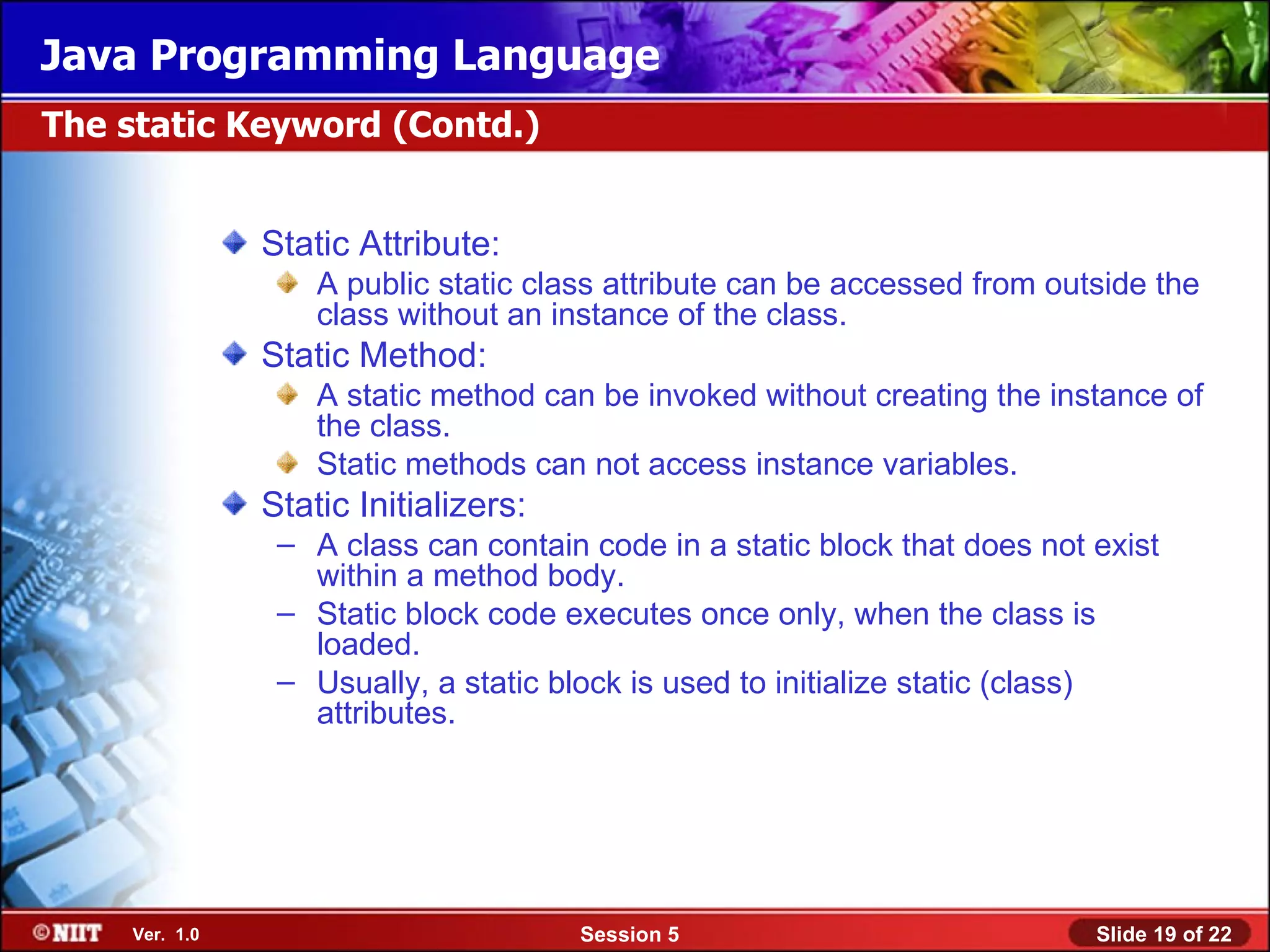 Java Programming Language

The static Keyword (Contd.)

Static Attribute:

A public static class attribute can be accessed from outside the class without an instance of the class.

Static Method:

A static method can be invoked without creating the instance of the class.

Static methods can not access instance variables.

Static Initializers:

– A class can contain code in a static block that does not exist within a method body.

– Static block code executes once only, when the class is loaded.

– Usually, a static block is used to initialize static (class) attributes.

©NIIT Ver. 1.0 Session 5 Slide 19 of 22